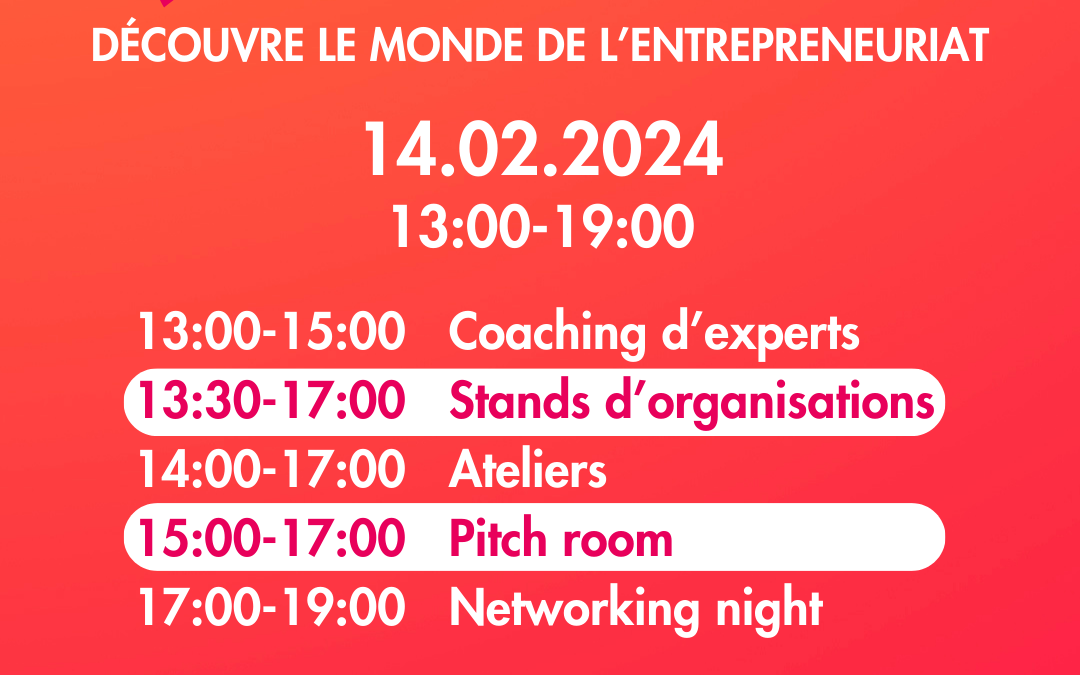 DÉCOUVRE LE MONDE DE L'ENTREPRENEURIAT

14.02.2024
13:00-19:00

13:00-15:00 Coaching d'experts
13:30-17:00 Stands d'organisations
14:00-17:00 Ateliers
15:00-17:00 Pitch room
17:00-19:00 Networking night